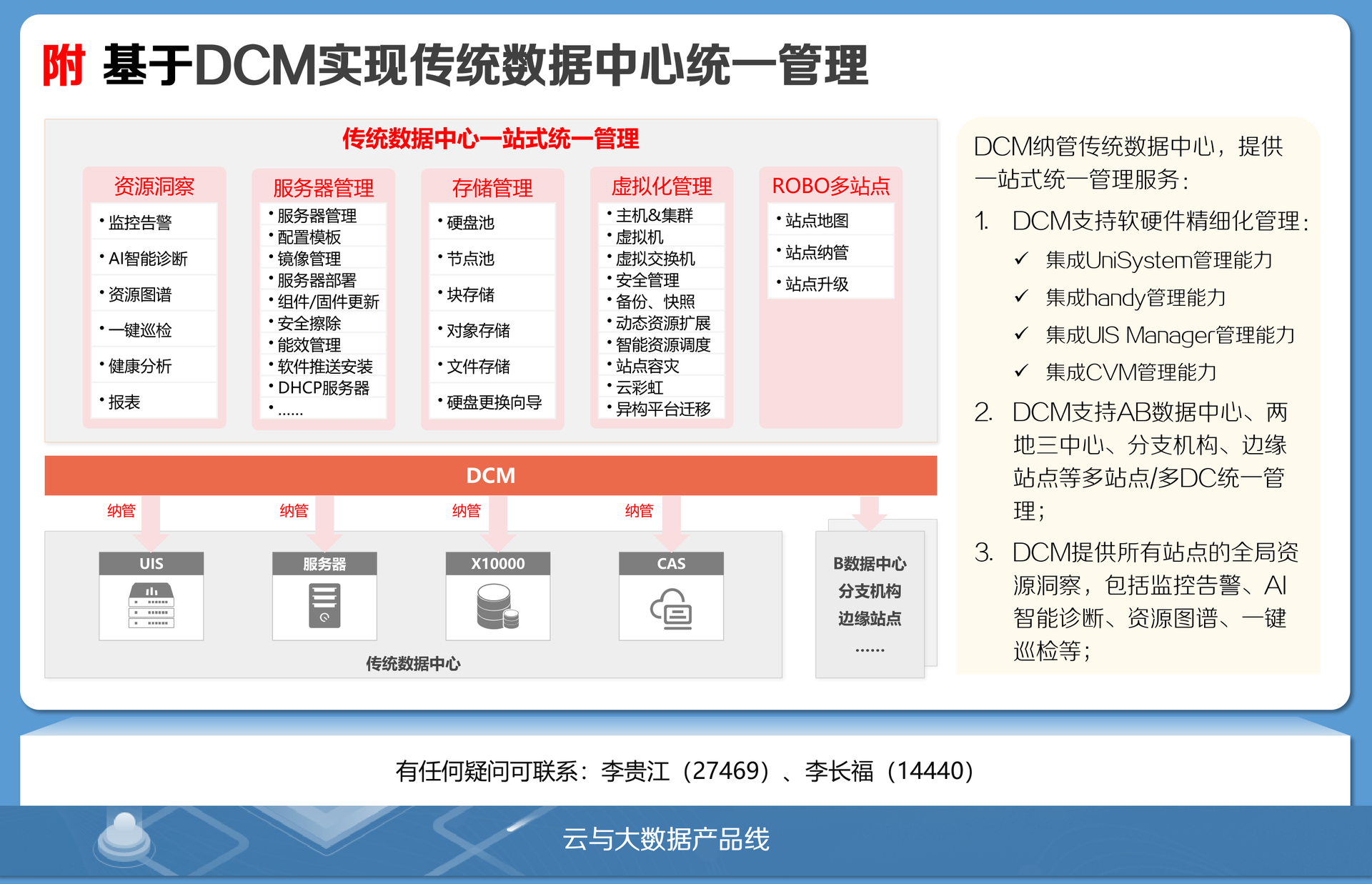 附 基于DCM实现传统数据中心统一管理

传统数据中心一站式统一管理

资源洞察
• 监控告警
• AI智能诊断
• 资源图谱
• 一键巡检
• 健康分析
• 报表

服务器管理
• 服务器管理
• 配置模板
• 镜像管理
• 服务器部署
• 组件/固件更新
• 安全擦除
• 能效管理
• 软件推送安装
• DHCP服务器
• ……

存储管理
• 硬盘池
• 节点池
• 块存储
• 对象存储
• 文件存储
• 硬盘更换向导

虚拟化管理
• 主机&集群
• 虚拟机
• 虚拟交换机
• 安全管理
• 备份、快照
• 动态资源扩展
• 智能资源调度
• 站点容灾
• 云彩虹
• 异构平台迁移

ROBO多站点
• 站点地图
• 站点纳管
• 站点升级

DCM

纳管 纳管 纳管 纳管

UIS
服务器
X10000
CAS

传统数据中心

B数据中心
分支机构
边缘站点
……

DCM纳管传统数据中心，提供一站式统一管理服务：

1. DCM支持软硬件精细化管理：
✓ 集成UniSystem管理能力
✓ 集成handy管理能力
✓ 集成UIS Manager管理能力
✓ 集成CVM管理能力

2. DCM支持AB数据中心、两地三中心、分支机构、边缘站点等多站点/多DC统一管理；

3. DCM提供所有站点的全局资源洞察，包括监控告警、AI智能诊断、资源图谱、一键巡检等；

有任何疑问可联系：李贵江（27469）、李长福（14440）

云与大数据产品线